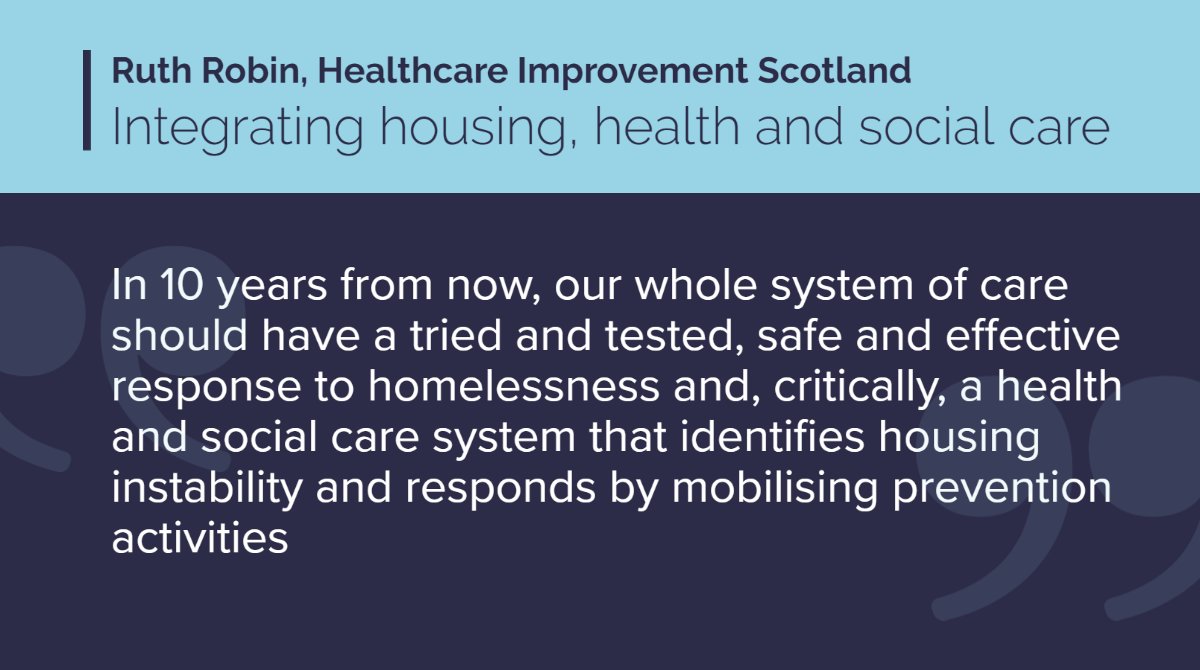 Ruth Robin, Healthcare Improvement Scotland
Integrating housing, health and social care

In 10 years from now, our whole system of care should have a tried and tested, safe and effective response to homelessness and, critically, a health and social care system that identifies housing instability and responds by mobilising prevention activities